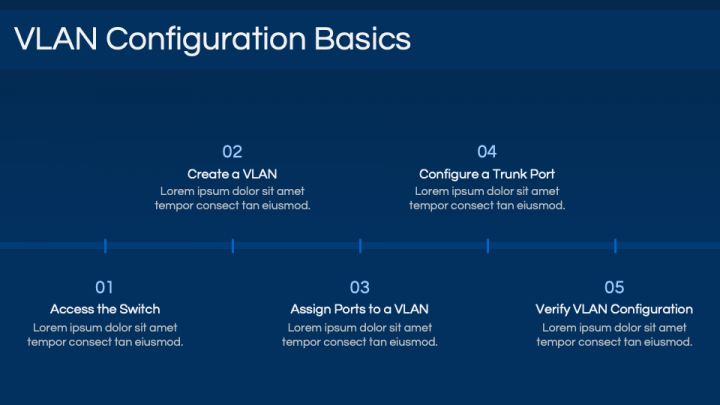 VLAN Configuration Basics

02
Create a VLAN
Lorem ipsum dolor sit amet tempor consect tan eiusmod.

04
Configure a Trunk Port
Lorem ipsum dolor sit amet tempor consect tan eiusmod.

01
Access the Switch
Lorem ipsum dolor sit amet tempor consect tan eiusmod.

03
Assign Ports to a VLAN
Lorem ipsum dolor sit amet tempor consect tan eiusmod.

05
Verify VLAN Configuration
Lorem ipsum dolor sit amet tempor consect tan eiusmod.